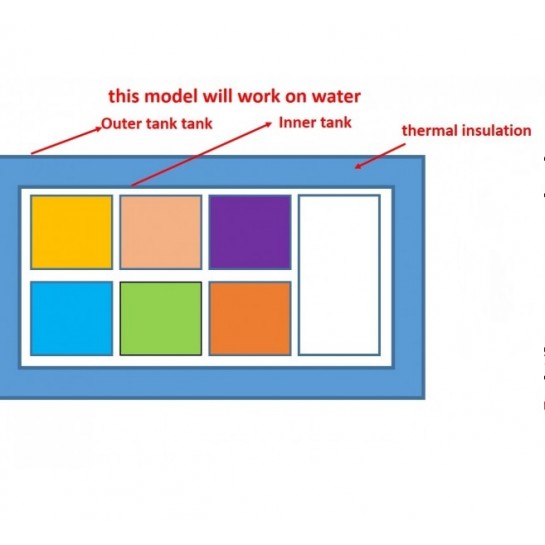 this model will work on water

Outer tank tank

Inner tank

thermal insulation